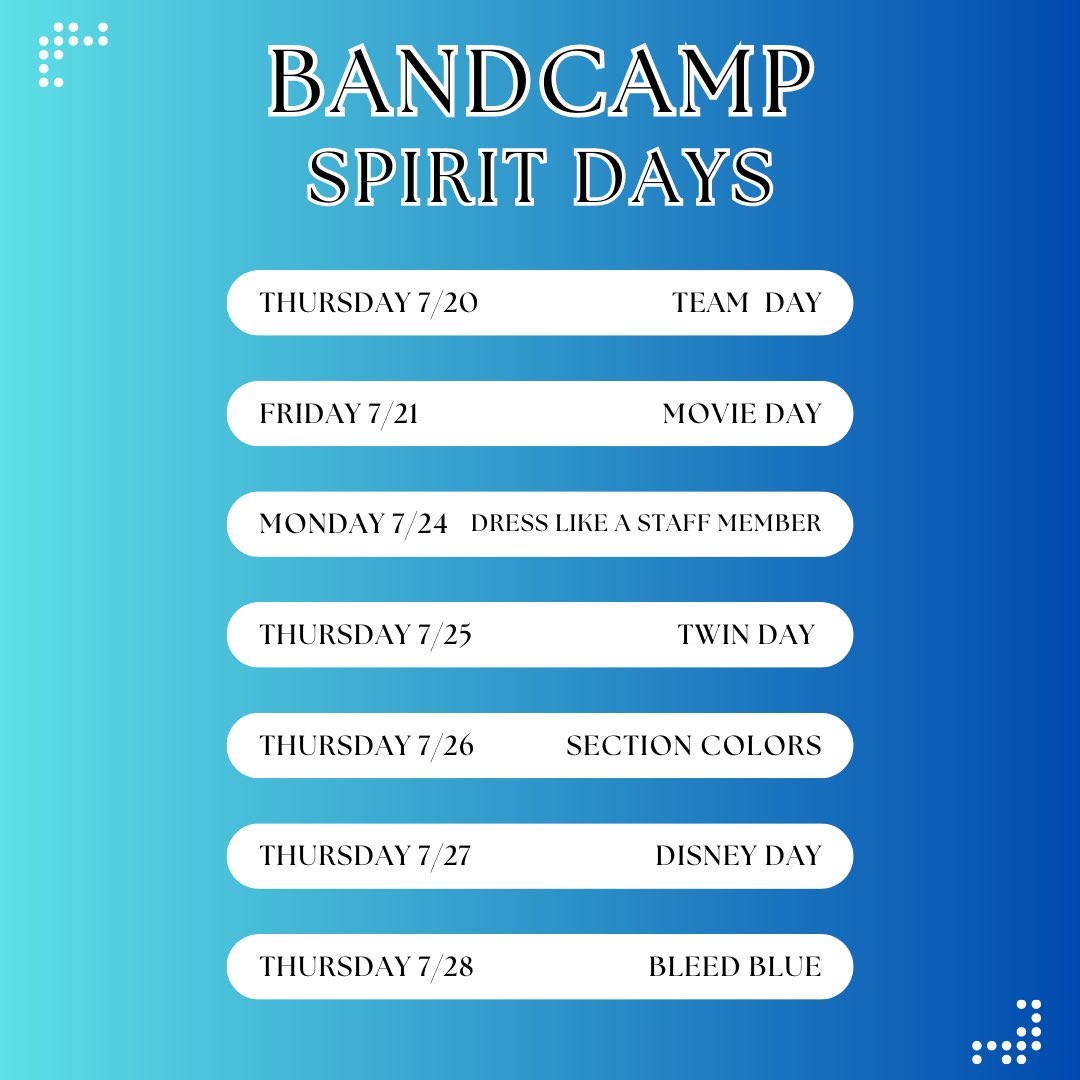 BANDCAMP
SPIRIT DAYS

THURSDAY 7/20 TEAM DAY

FRIDAY 7/21 MOVIE DAY

MONDAY 7/24 DRESS LIKE A STAFF MEMBER

THURSDAY 7/25 TWIN DAY

THURSDAY 7/26 SECTION COLORS

THURSDAY 7/27 DISNEY DAY

THURSDAY 7/28 BLEED BLUE